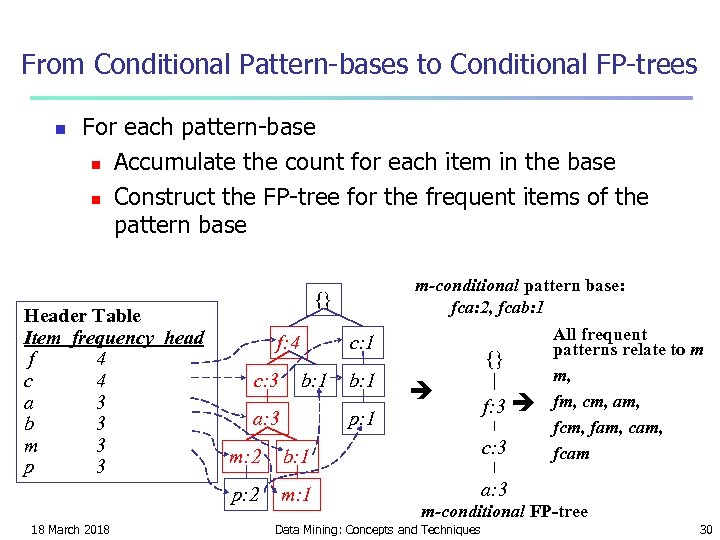 From Conditional Pattern-bases to Conditional FP-trees

For each pattern-base

Accumulate the count for each item in the base

Construct the FP-tree for the frequent items of the pattern base

Header Table

| Item | frequency | head |
|---|---|---|
| f | 4 | |
| c | 4 | |
| a | 3 | |
| b | 3 | |
| m | 3 | |
| p | 3 | |

{}

f:4

c:1

c:3

b:1

b:1

a:3

p:1

m:2

b:1

p:2

m:1

m-conditional pattern base:

fca:2, fcab:1

{}

f:3

c:3

a:3

m-conditional FP-tree

All frequent patterns relate to m

m,

fm, cm, am,

fcm, fam, cam,

fcam

18 March 2018

Data Mining: Concepts and Techniques

30